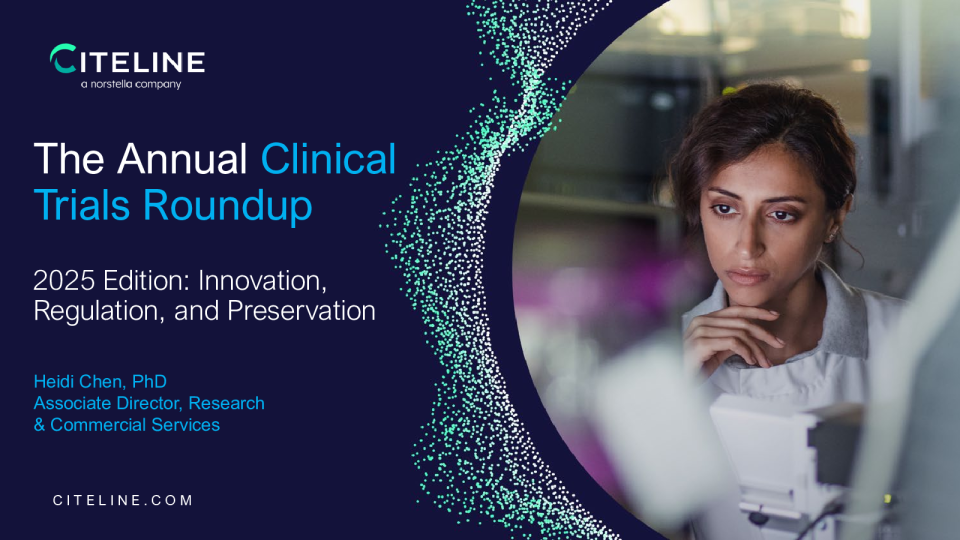 CITELINE
a norstella company

The Annual Clinical Trials Roundup

2025 Edition: Innovation, Regulation, and Preservation

Heidi Chen, PhD
Associate Director, Research & Commercial Services

CITELINE.COM